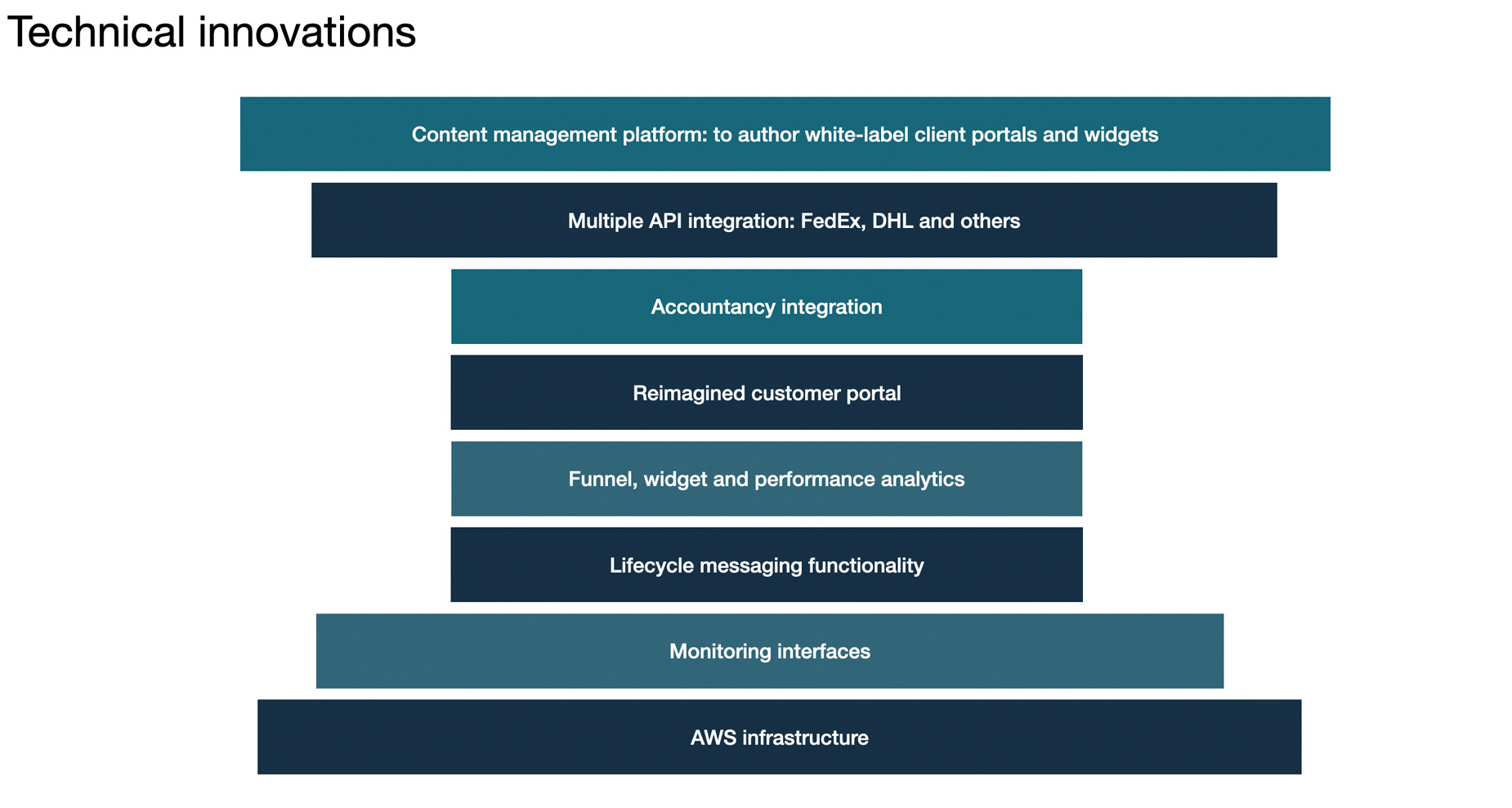 Technical innovations

Content management platform: to author white-label client portals and widgets

Multiple API integration: FedEx, DHL and others

Accountancy integration

Reimagined customer portal

Funnel, widget and performance analytics

Lifecycle messaging functionality

Monitoring interfaces

AWS infrastructure